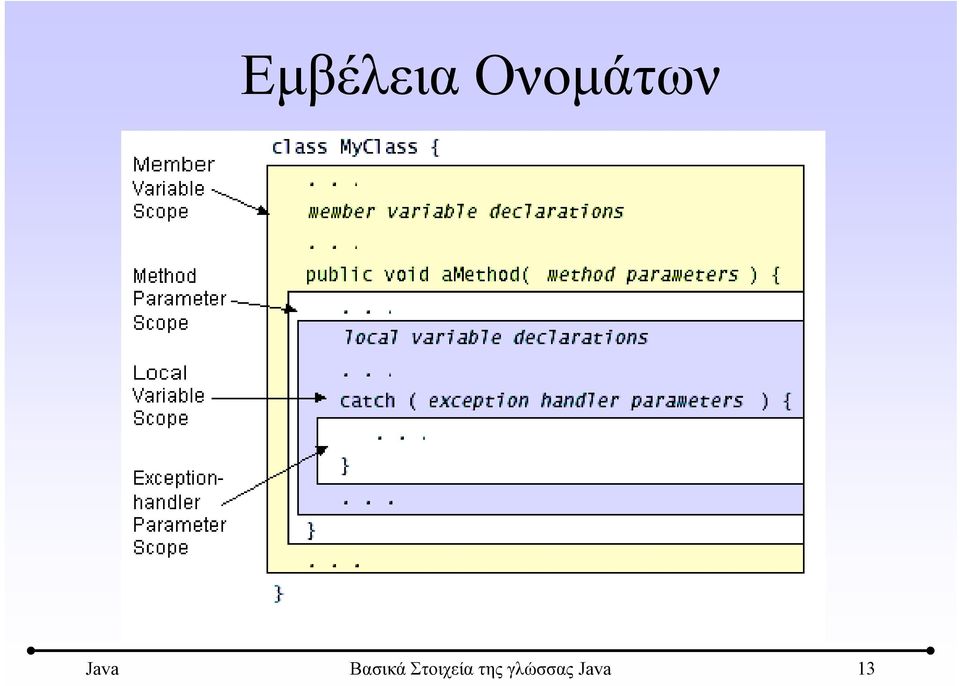 Εμβέλεια Ονομάτων

Member Variable Scope

Method Parameter Scope

Local Variable Scope

Exception-handler Parameter Scope

class MyClass {
. . .
member variable declarations
. . .
public void aMethod( method parameters ) {
. . .
local variable declarations
. . .
catch ( exception handler parameters ) {
. . .
}
. . .
}
. . .
}

Java

Βασικά Στοιχεία της γλώσσας Java

13